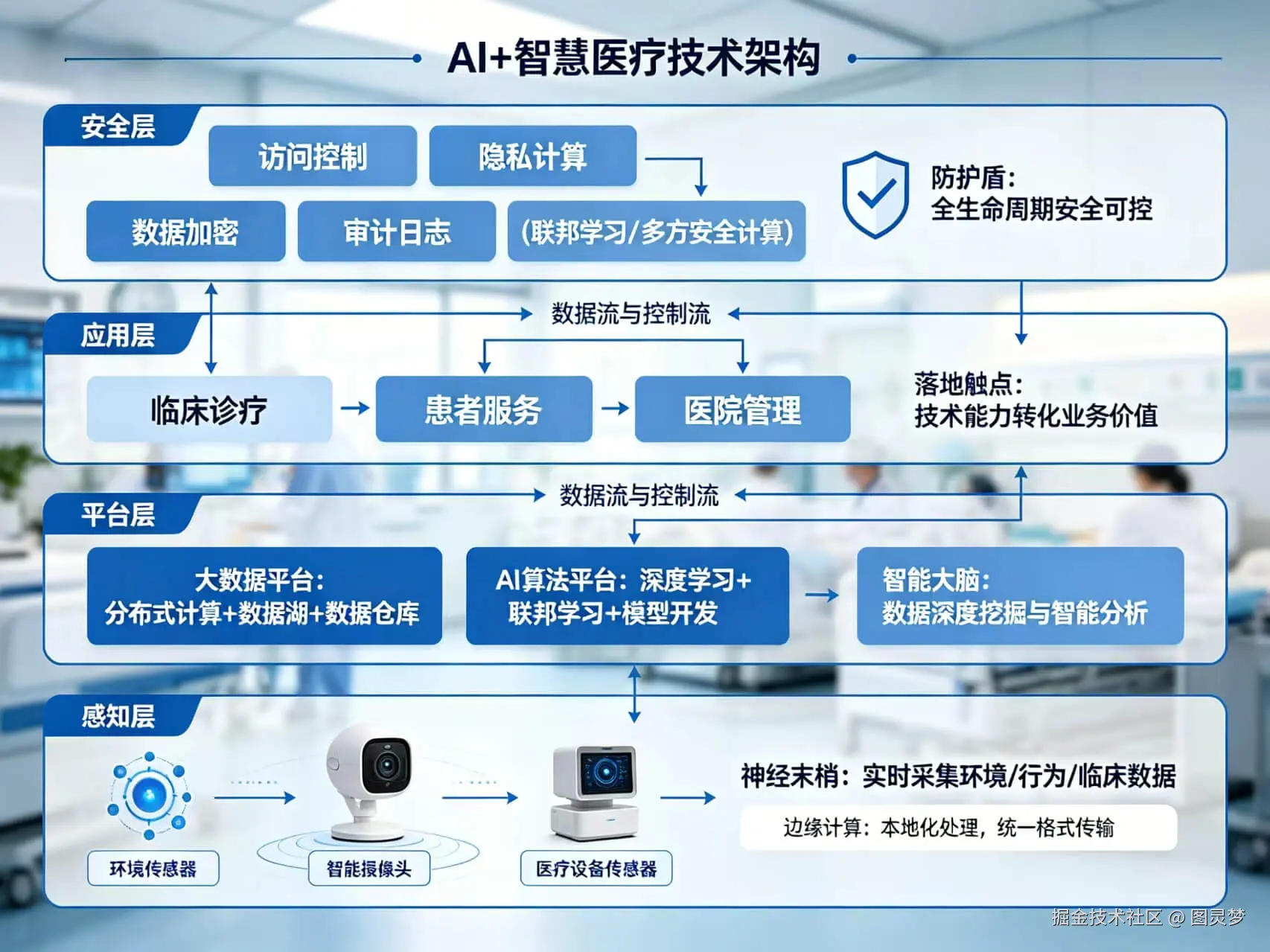 AI+智慧医疗技术架构

安全层

访问控制

隐私计算

数据加密

审计日志

(联邦学习/多方安全计算)

防护盾:
全生命周期安全可控

数据流与控制流

应用层

临床诊疗

患者服务

医院管理

落地触点:
技术能力转化业务价值

数据流与控制流

平台层

大数据平台:
分布式计算+数据湖+数据仓库

AI算法平台:深度学习+
联邦学习+模型开发

智能大脑:
数据深度挖掘与智能分析

感知层

环境传感器

智能摄像头

医疗设备传感器

神经末梢:实时采集环境/行为/临床数据

边缘计算:本地化处理,统一格式传输

掘金技术社区 @ 图灵梦